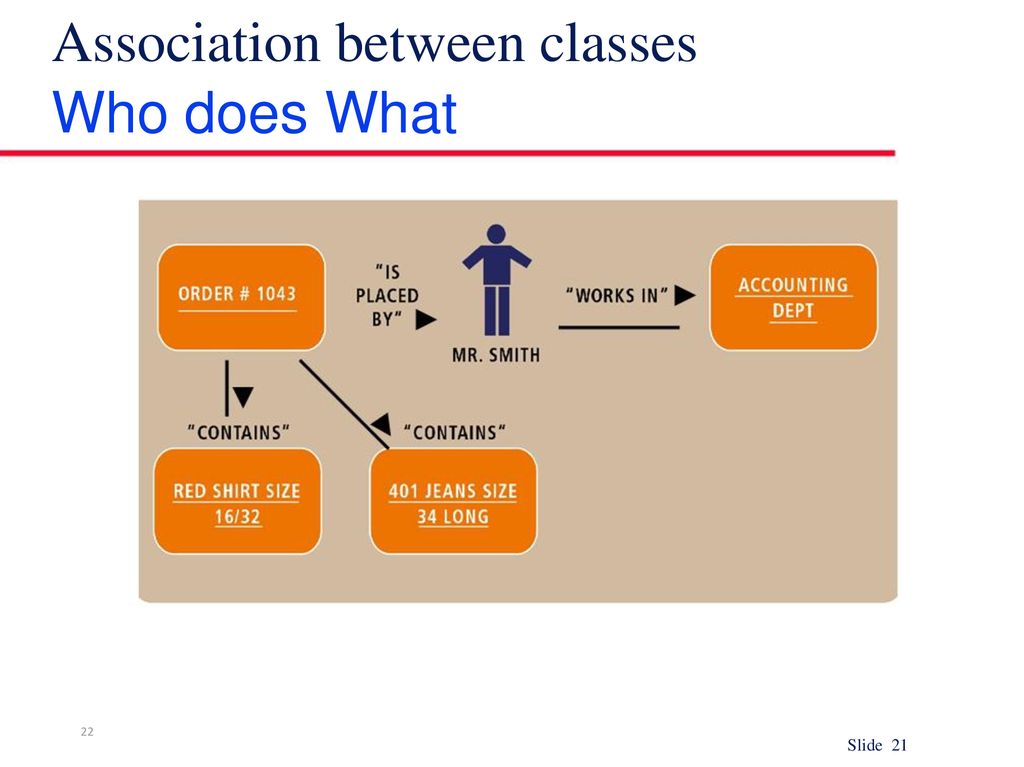 Association between classes
Who does What

ORDER # 1043

"IS PLACED BY"

MR. SMITH

"WORKS IN"

ACCOUNTING DEPT

"CONTAINS"

"CONTAINS"

RED SHIRT SIZE 16/32

401 JEANS SIZE 34 LONG

22

Slide 21